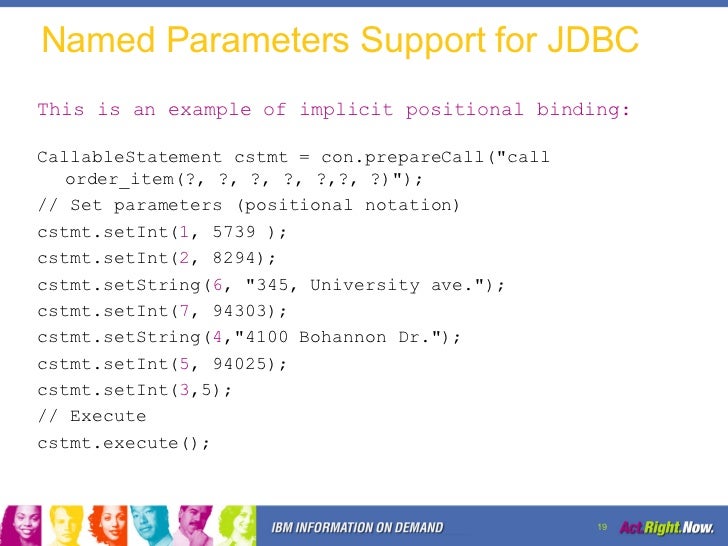 Named Parameters Support for JDBC

This is an example of implicit positional binding:

CallableStatement cstmt = con.prepareCall("call order_item(?, ?, ?, ?, ?,?, ?)");
// Set parameters (positional notation)
cstmt.setInt(1, 5739 );
cstmt.setInt(2, 8294);
cstmt.setString(6, "345, University ave.");
cstmt.setInt(7, 94303);
cstmt.setString(4,"4100 Bohannon Dr.");
cstmt.setInt(5, 94025);
cstmt.setInt(3,5);
// Execute
cstmt.execute();

IBM INFORMATION ON DEMAND

19

Act.Right.Now.